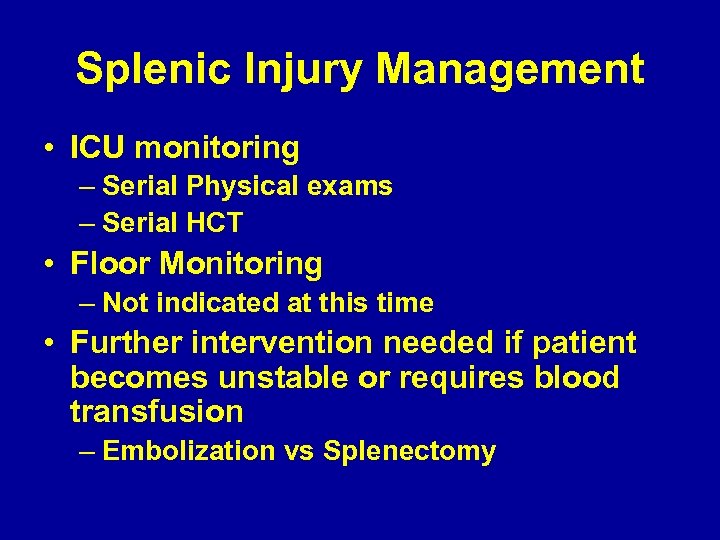 Splenic Injury Management

• ICU monitoring
– Serial Physical exams
– Serial HCT
• Floor Monitoring
– Not indicated at this time
• Further intervention needed if patient becomes unstable or requires blood transfusion
– Embolization vs Splenectomy